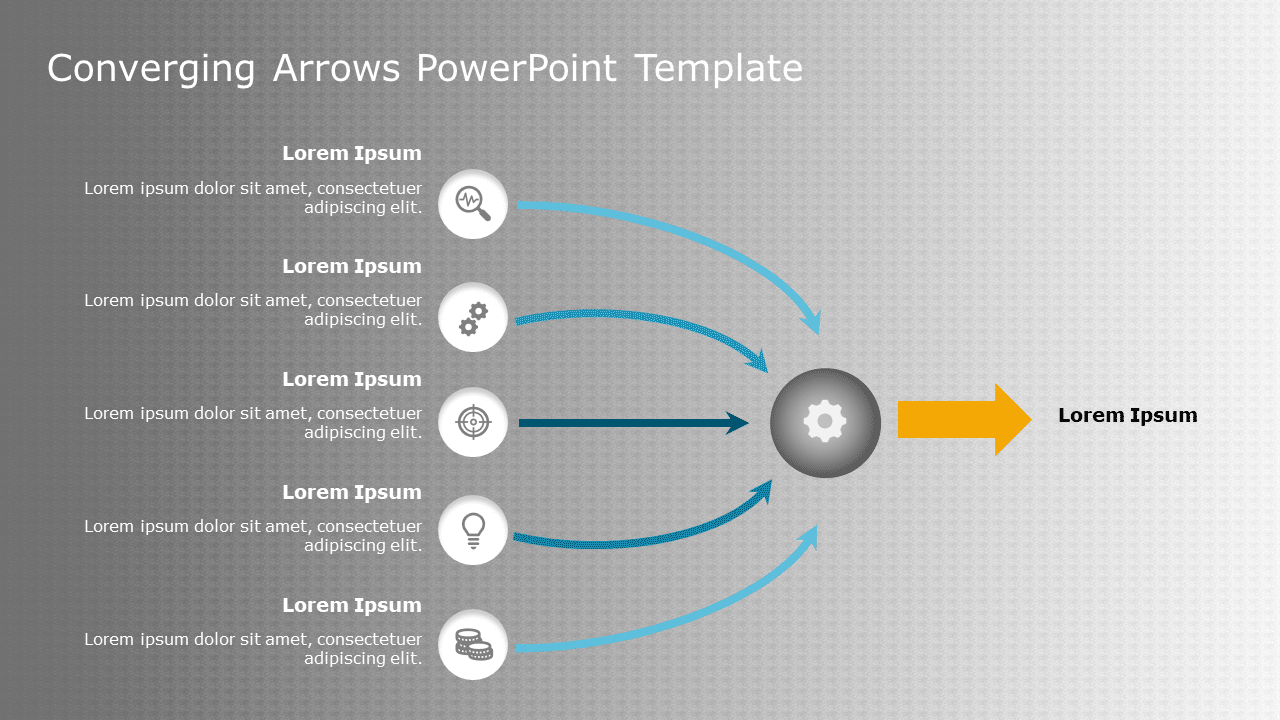 Converging Arrows PowerPoint Template

Lorem Ipsum
Lorem ipsum dolor sit amet, consectetuer adipiscing elit.

Lorem Ipsum
Lorem ipsum dolor sit amet, consectetuer adipiscing elit.

Lorem Ipsum
Lorem ipsum dolor sit amet, consectetuer adipiscing elit.

Lorem Ipsum
Lorem ipsum dolor sit amet, consectetuer adipiscing elit.

Lorem Ipsum
Lorem ipsum dolor sit amet, consectetuer adipiscing elit.

Lorem Ipsum